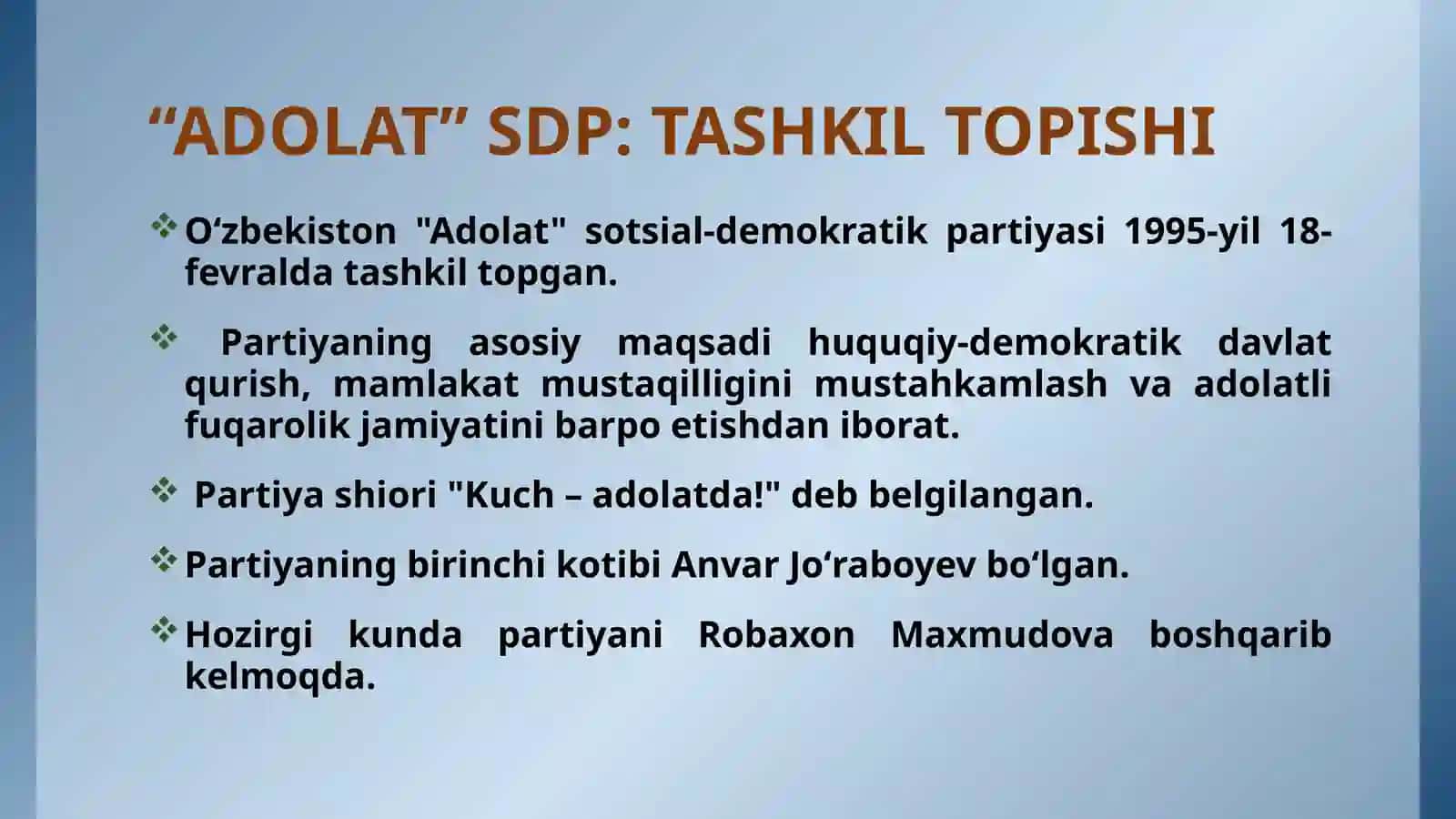 "ADOLAT" SDP: TASHKIL TOPISHI

❖ O'zbekiston "Adolat" sotsial-demokratik partiyasi 1995-yil 18-fevralda tashkil topgan.

❖ Partiyaning asosiy maqsadi huquqiy-demokratik davlat qurish, mamlakat mustaqilligini mustahkamlash va adolatli fuqarolik jamiyatini barpo etishdan iborat.

❖ Partiya shiori "Kuch – adolatda!" deb belgilangan.

❖ Partiyaning birinchi kotibi Anvar Jo'raboyev bo'lgan.

❖ Hozirgi kunda partiyani Robaxon Maxmudova boshqarib kelmoqda.